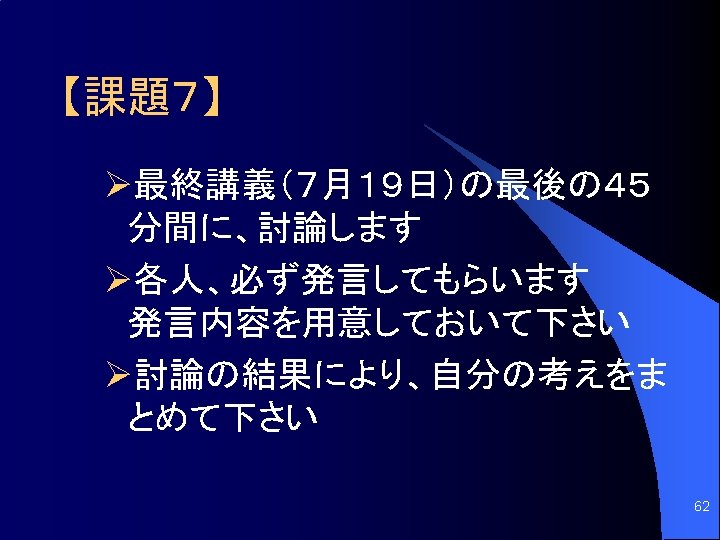 【課題7】

➢最終講義（7月19日）の最後の45分間に、討論します

➢各人、必ず発言してもらいます
発言内容を用意しておいて下さい

➢討論の結果により、自分の考えをまとめて下さい

62